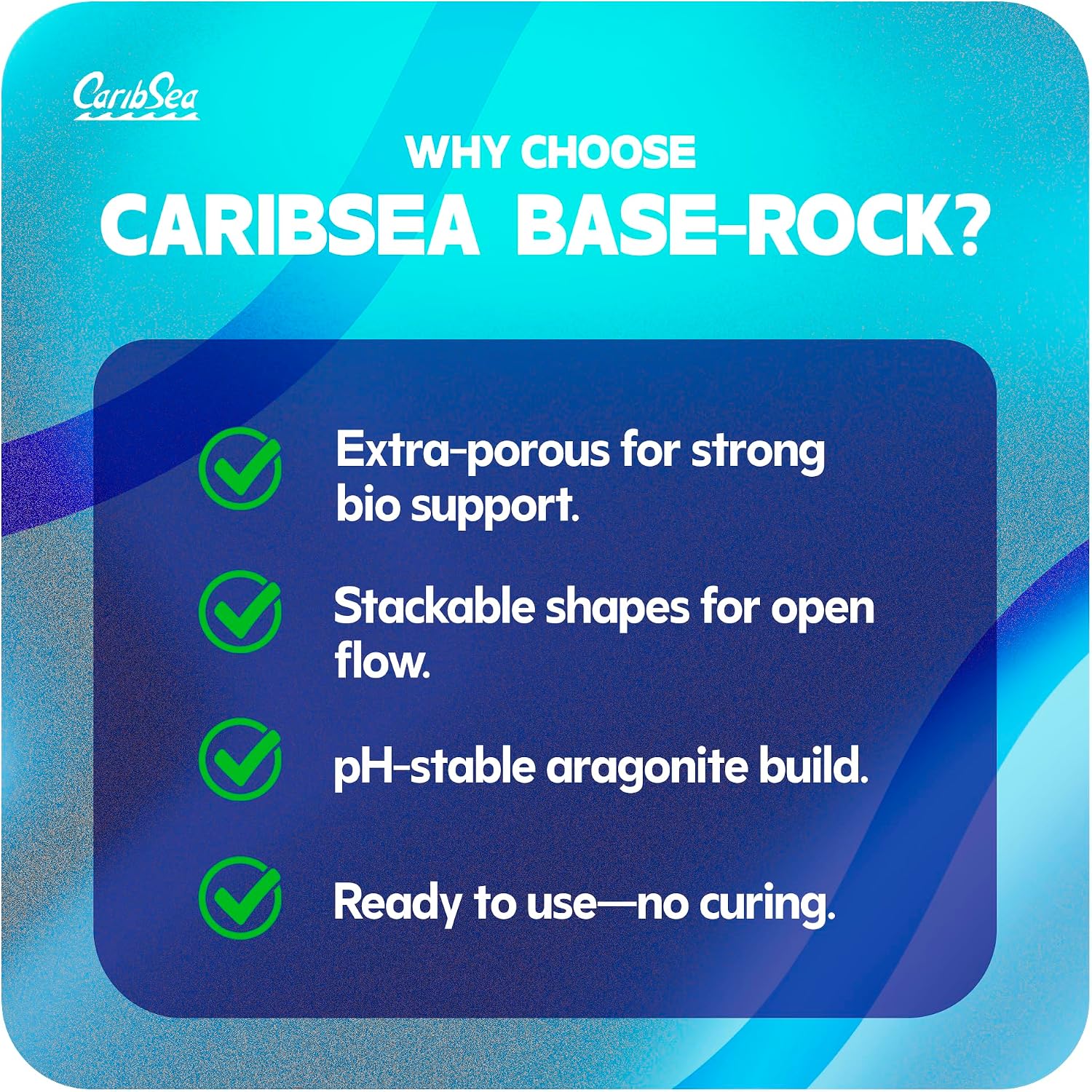 CaribSea

WHY CHOOSE
CARIBSEA BASE-ROCK?

Extra-porous for strong bio support.

Stackable shapes for open flow.

pH-stable aragonite build.

Ready to use—no curing.